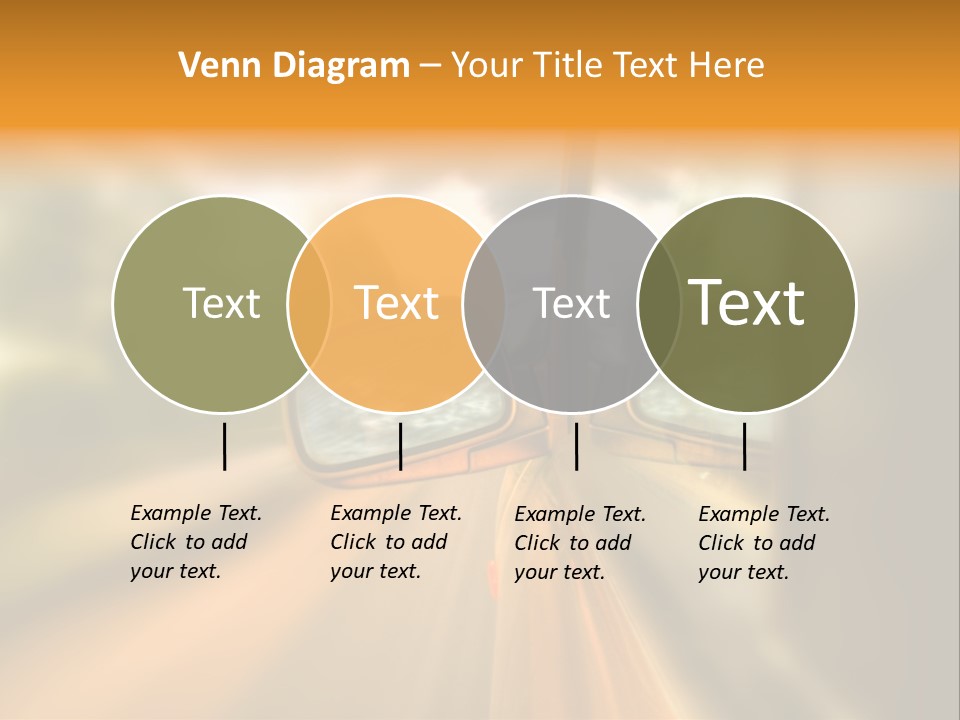 Venn Diagram – Your Title Text Here

Text

Text

Text

Text

Example Text. Click to add your text.

Example Text. Click to add your text.

Example Text. Click to add your text.

Example Text. Click to add your text.